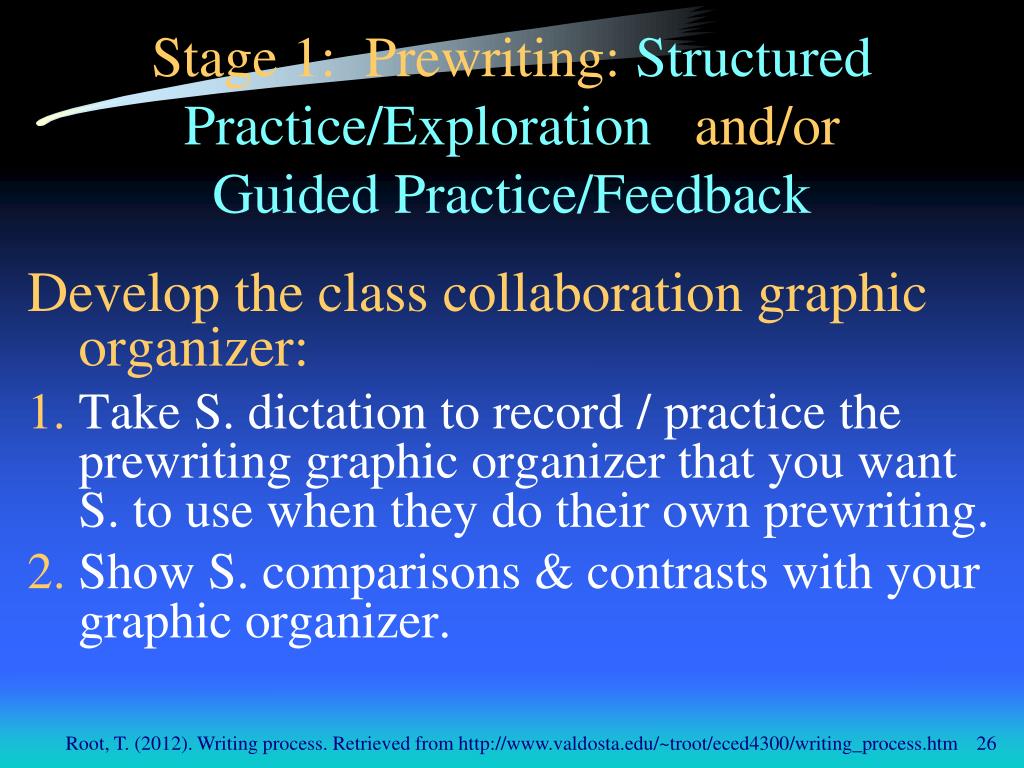 Stage 1: Prewriting: Structured Practice/Exploration and/or Guided Practice/Feedback

Develop the class collaboration graphic organizer:

1. Take S. dictation to record / practice the prewriting graphic organizer that you want S. to use when they do their own prewriting.
2. Show S. comparisons & contrasts with your graphic organizer.

Root, T. (2012). Writing process. Retrieved from http://www.valdosta.edu/~troot/eced4300/writing_process.htm 26